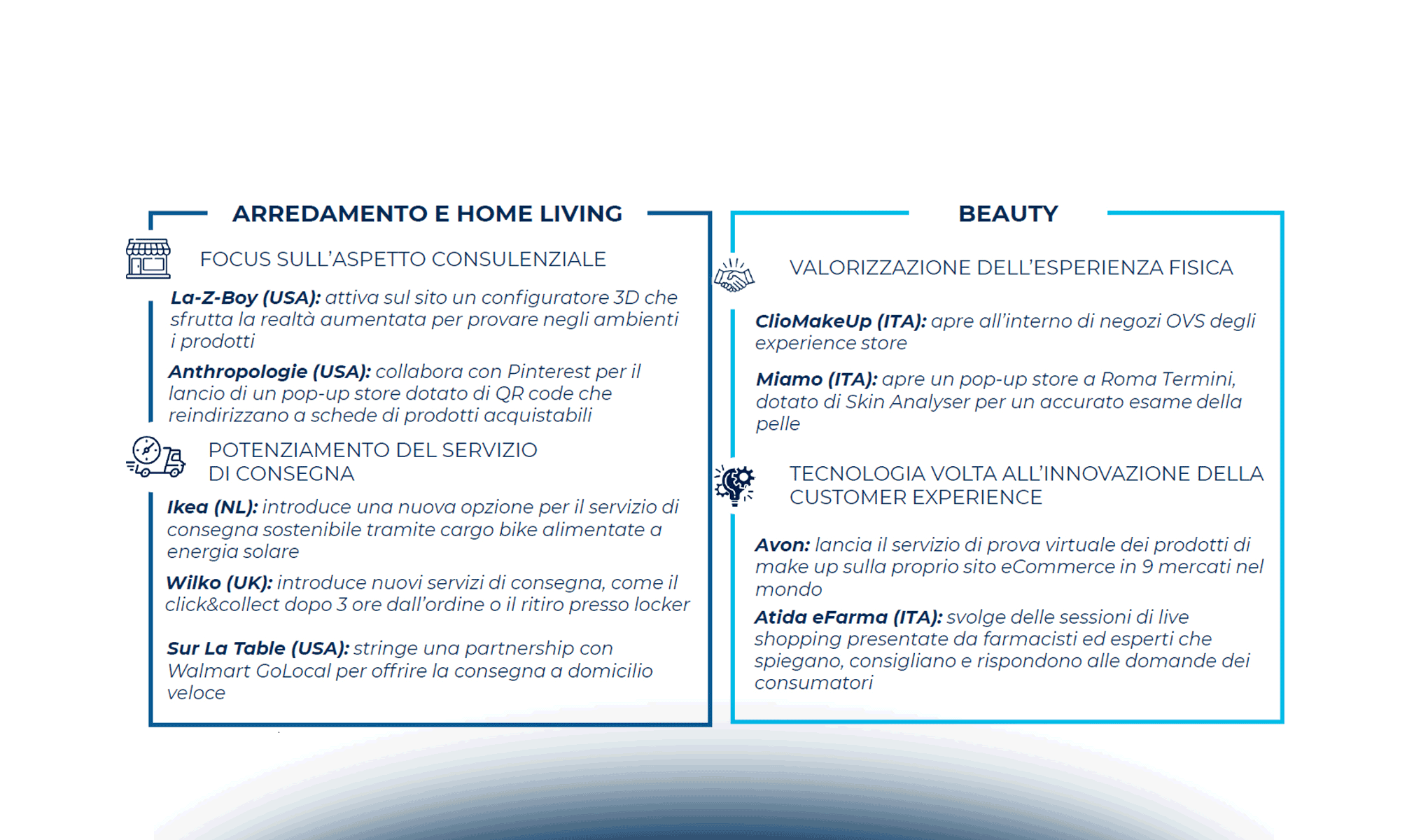 ARREDAMENTO E HOME LIVING

FOCUS SULL'ASPETTO CONSULENZIALE

La-Z-Boy (USA): attiva sul sito un configuratore 3D che sfrutta la realtà aumentata per provare negli ambienti i prodotti

Anthropologie (USA): collabora con Pinterest per il lancio di un pop-up store dotato di QR code che reindirizzano a schede di prodotti acquistabili

POTENZIAMENTO DEL SERVIZIO DI CONSEGNA

Ikea (NL): introduce una nuova opzione per il servizio di consegna sostenibile tramite cargo bike alimentate a energia solare

Wilko (UK): introduce nuovi servizi di consegna, come il click&collect dopo 3 ore dall'ordine o il ritiro presso locker

Sur La Table (USA): stringe una partnership con Walmart GoLocal per offrire la consegna a domicilio veloce

BEAUTY

VALORIZZAZIONE DELL'ESPERIENZA FISICA

ClioMakeUp (ITA): apre all'interno di negozi OVS degli experience store

Miamo (ITA): apre un pop-up store a Roma Termini, dotato di Skin Analyser per un accurato esame della pelle

TECNOLOGIA VOLTA ALL'INNOVAZIONE DELLA CUSTOMER EXPERIENCE

Avon: lancia il servizio di prova virtuale dei prodotti di make up sulla proprio sito eCommerce in 9 mercati nel mondo

Atida eFarma (ITA): svolge delle sessioni di live shopping presentate da farmacisti ed esperti che spiegano, consigliano e rispondono alle domande dei consumatori